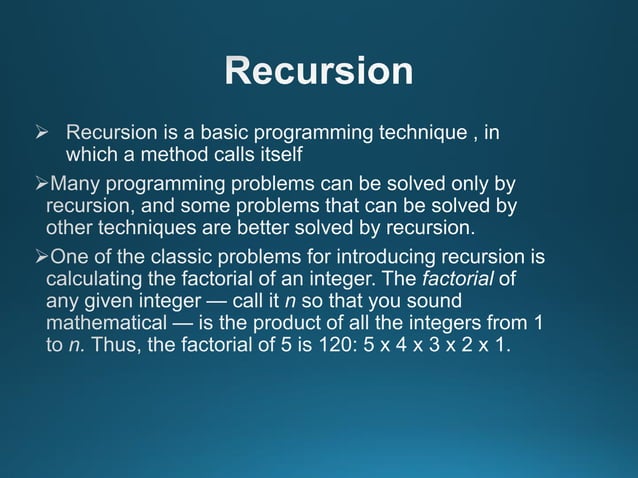 Recursion

➢ Recursion is a basic programming technique , in which a method calls itself

➢Many programming problems can be solved only by recursion, and some problems that can be solved by other techniques are better solved by recursion.

➢One of the classic problems for introducing recursion is calculating the factorial of an integer. The factorial of any given integer — call it n so that you sound mathematical — is the product of all the integers from 1 to n. Thus, the factorial of 5 is 120: 5 x 4 x 3 x 2 x 1.